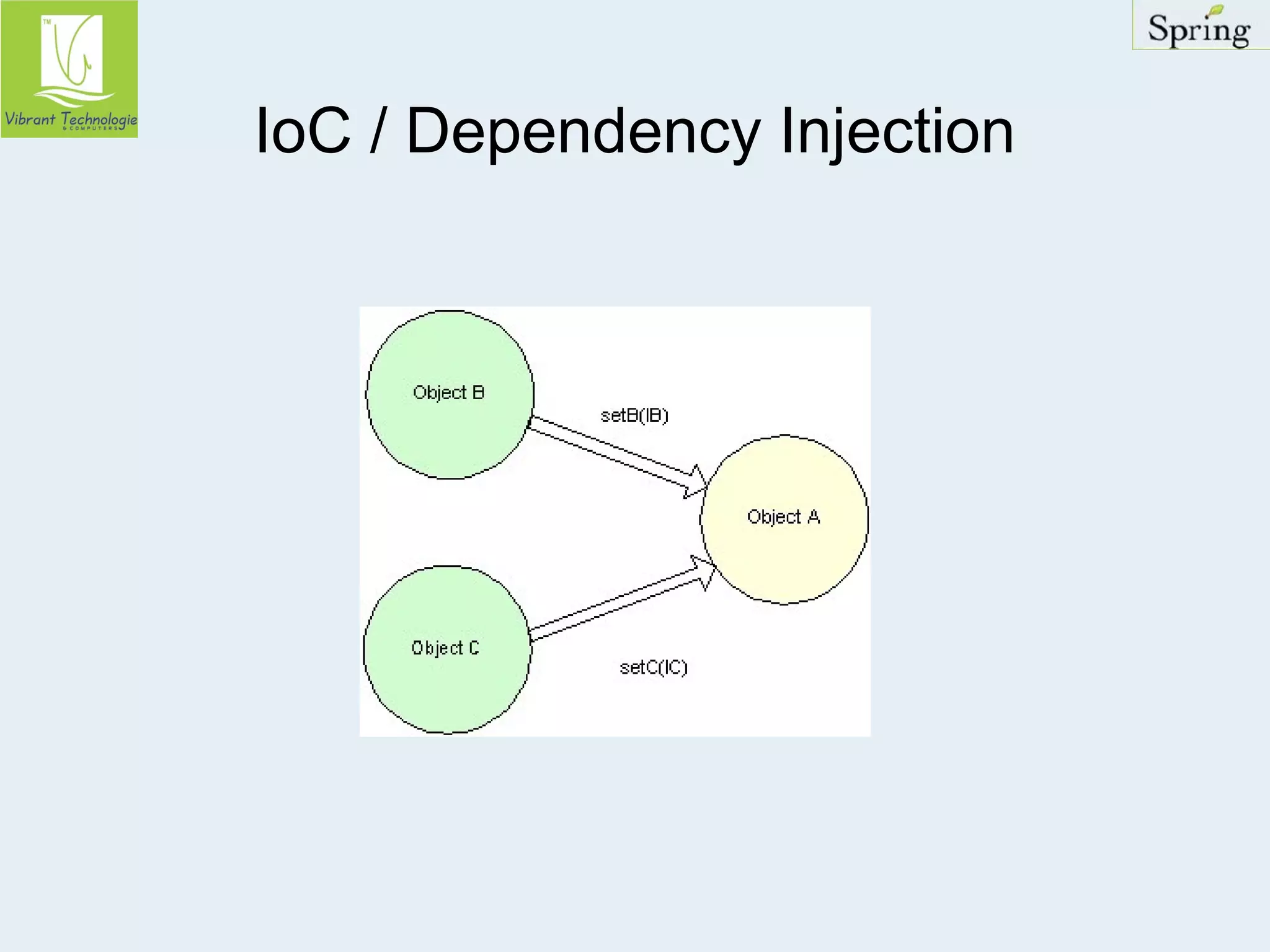 TM
Vibrant Technologie
& COMPUTERS

Spring

IoC / Dependency Injection

Object B

setB(IB)

Object A

Object C

setC(IC)